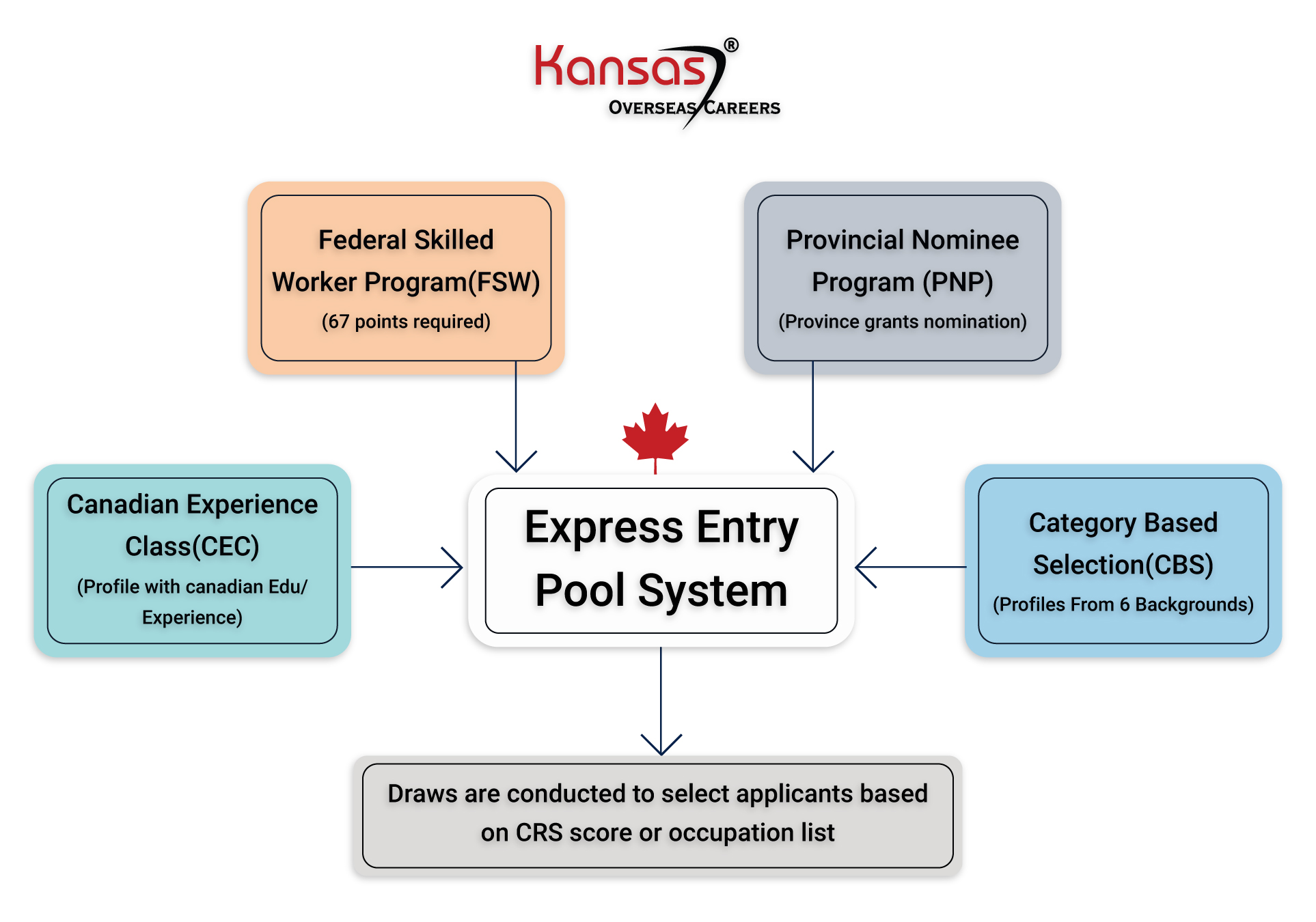 Kansas®
OVERSEAS CAREERS

Federal Skilled Worker Program(FSW)
(67 points required)

Provincial Nominee Program (PNP)
(Province grants nomination)

Canadian Experience Class(CEC)
(Profile with canadian Edu/ Experience)

Express Entry Pool System

Category Based Selection(CBS)
(Profiles From 6 Backgrounds)

Draws are conducted to select applicants based on CRS score or occupation list